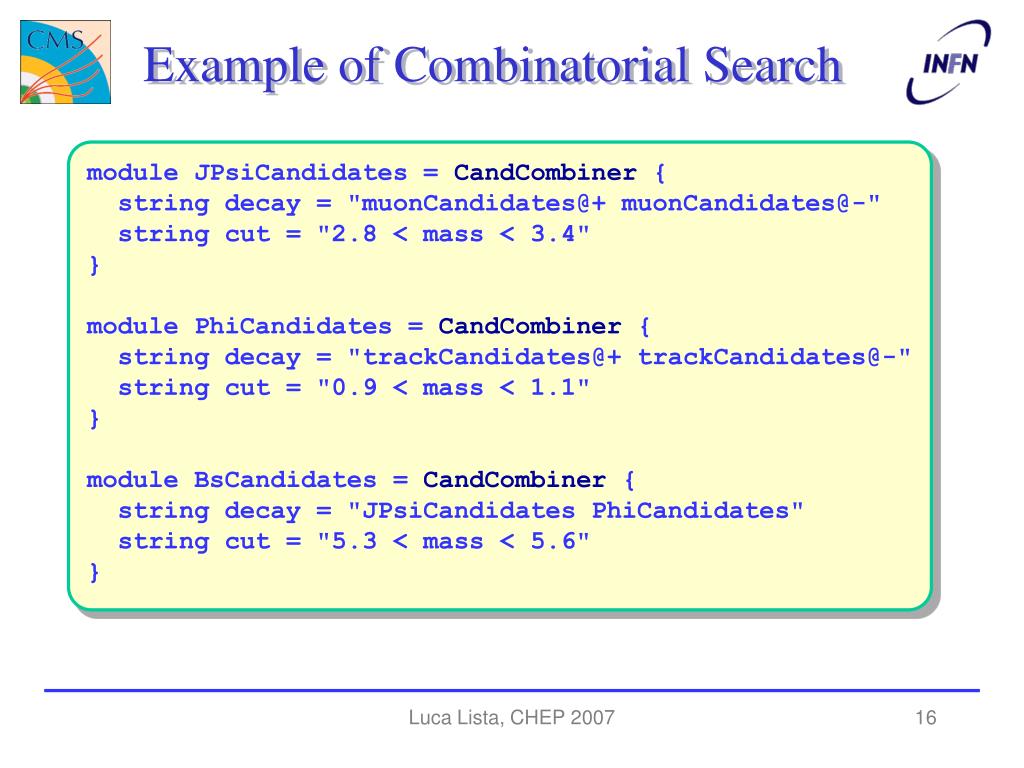 CMS

Example of Combinatorial Search

INFN

module JPsiCandidates = CandCombiner {
  string decay = "muonCandidates@+ muonCandidates@-"
  string cut = "2.8 < mass < 3.4"
}

module PhiCandidates = CandCombiner {
  string decay = "trackCandidates@+ trackCandidates@-"
  string cut = "0.9 < mass < 1.1"
}

module BsCandidates = CandCombiner {
  string decay = "JPsiCandidates PhiCandidates"
  string cut = "5.3 < mass < 5.6"
}

Luca Lista, CHEP 2007

16